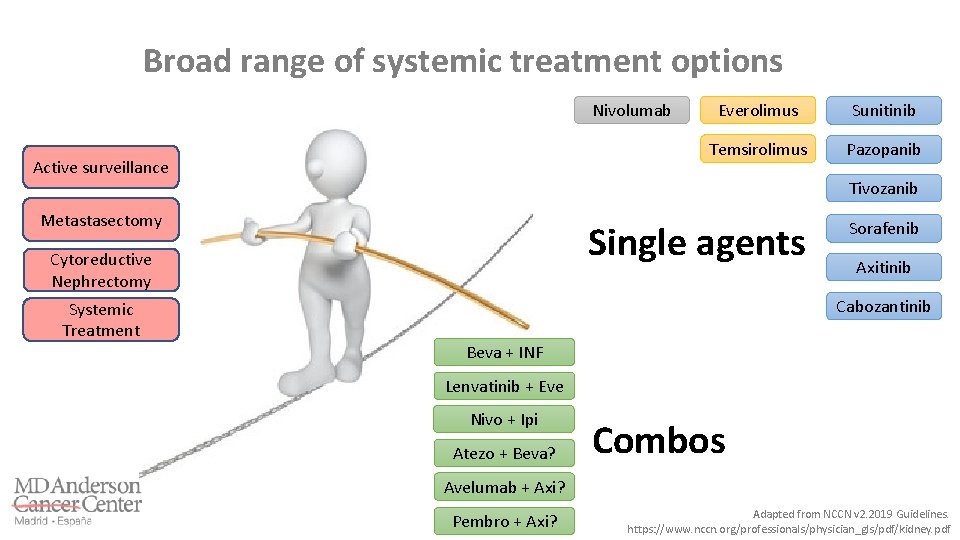 Broad range of systemic treatment options

Active surveillance

Metastasectomy

Cytoreductive Nephrectomy

Systemic Treatment

Nivolumab

Everolimus

Temsirolimus

Sunitinib

Pazopanib

Tivozanib

Sorafenib

Axitinib

Cabozantinib

Single agents

Beva + INF

Lenvatinib + Eve

Nivo + Ipi

Atezo + Beva?

Avelumab + Axi?

Pembro + Axi?

Combos

MD Anderson Cancer Center
Madrid - España

Adapted from NCCN v2.2019 Guidelines.
https://www.nccn.org/professionals/physician_gls/pdf/kidney.pdf